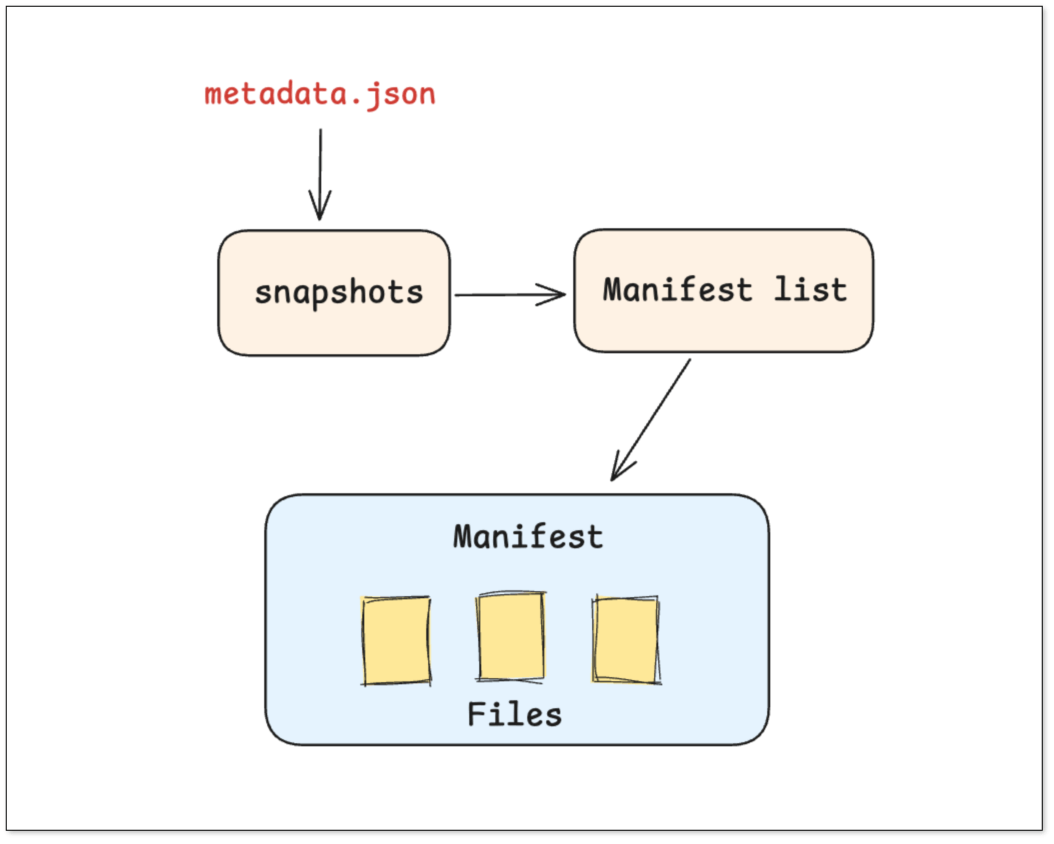 metadata.json

snapshots

Manifest list

Manifest

Files